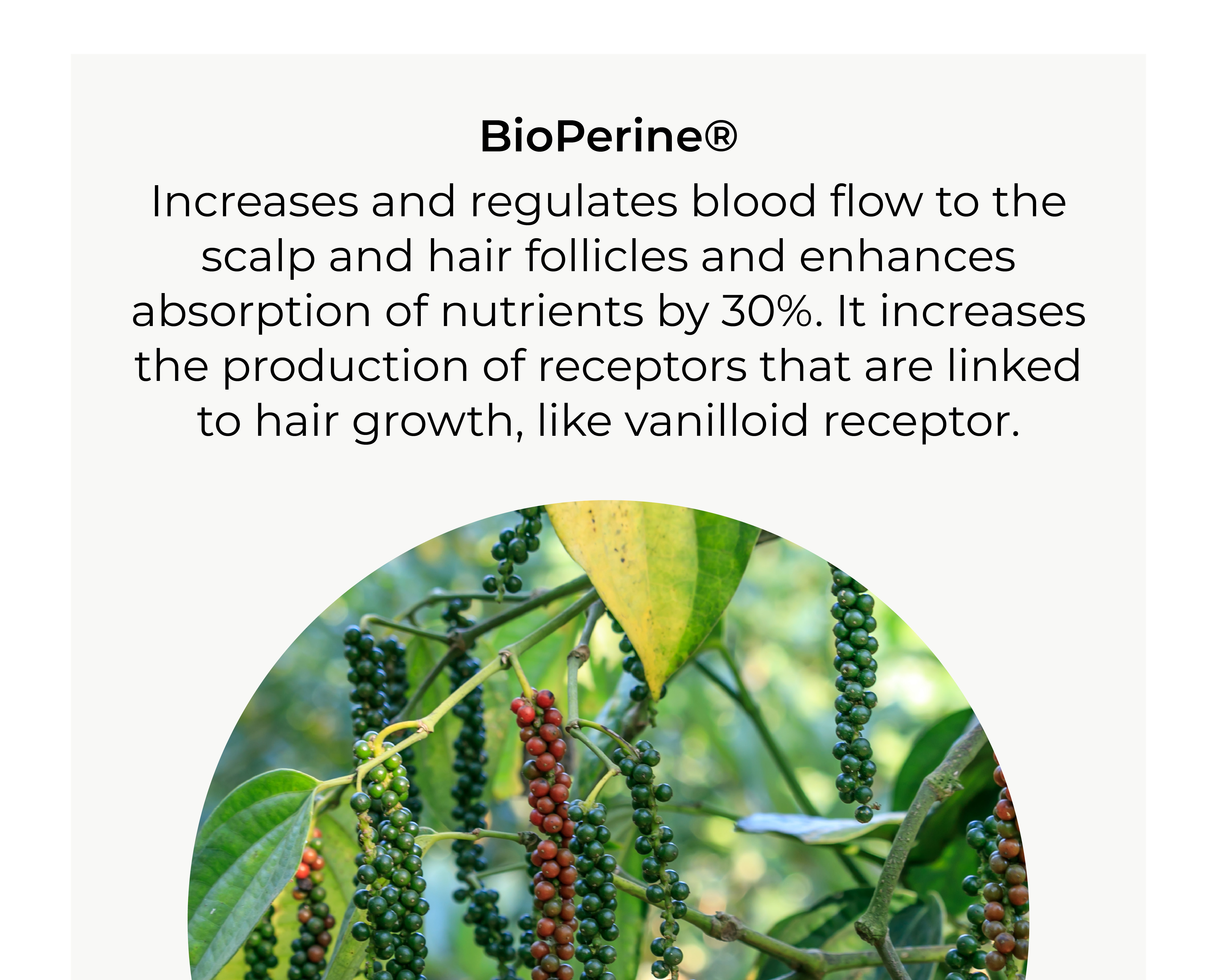 BioPerine®

Increases and regulates blood flow to the scalp and hair follicles and enhances absorption of nutrients by 30%. It increases the production of receptors that are linked to hair growth, like vanilloid receptor.